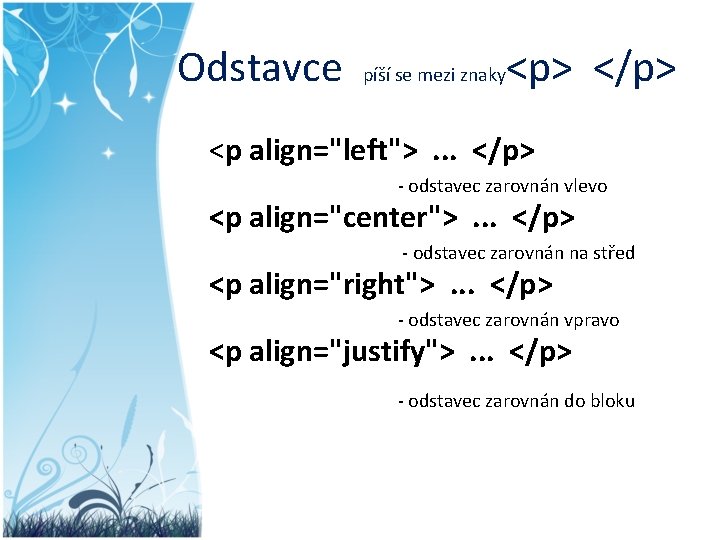 Odstavce píší se mezi znaky<p> </p>

<p align="left"> ... </p>

- odstavec zarovnán vlevo

<p align="center"> ... </p>

- odstavec zarovnán na střed

<p align="right"> ... </p>

- odstavec zarovnán vpravo

<p align="justify"> ... </p>

- odstavec zarovnán do bloku